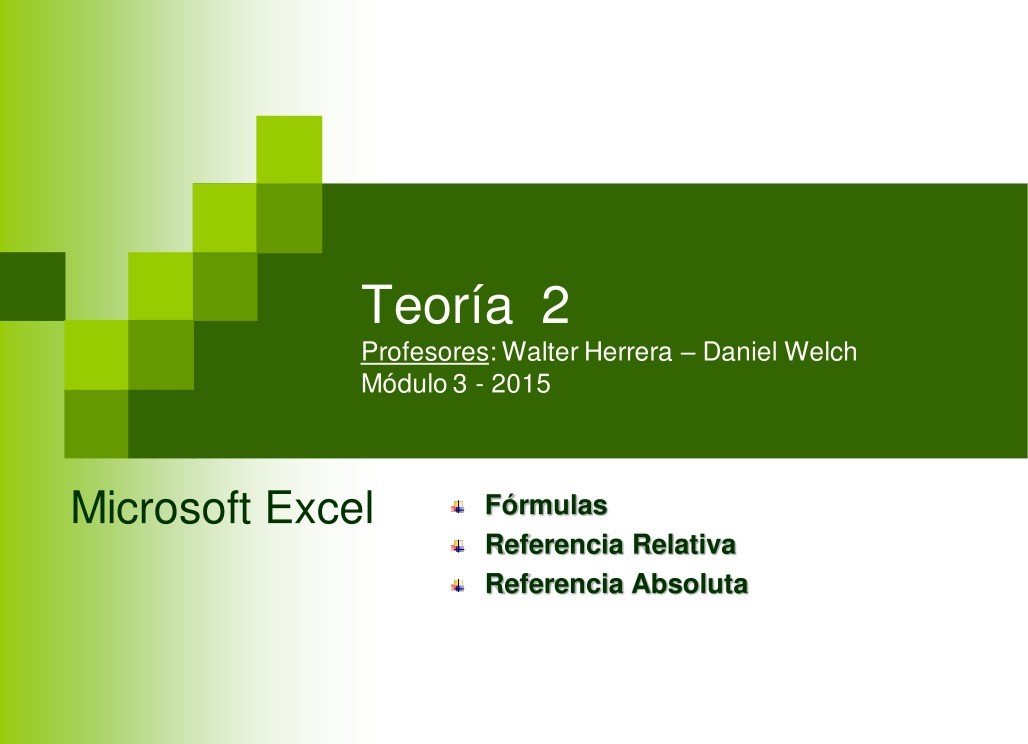 Teoría 2
Profesores: Walter Herrera – Daniel Welch
Módulo 3 - 2015

Microsoft Excel

Fórmulas
Referencia Relativa
Referencia Absoluta